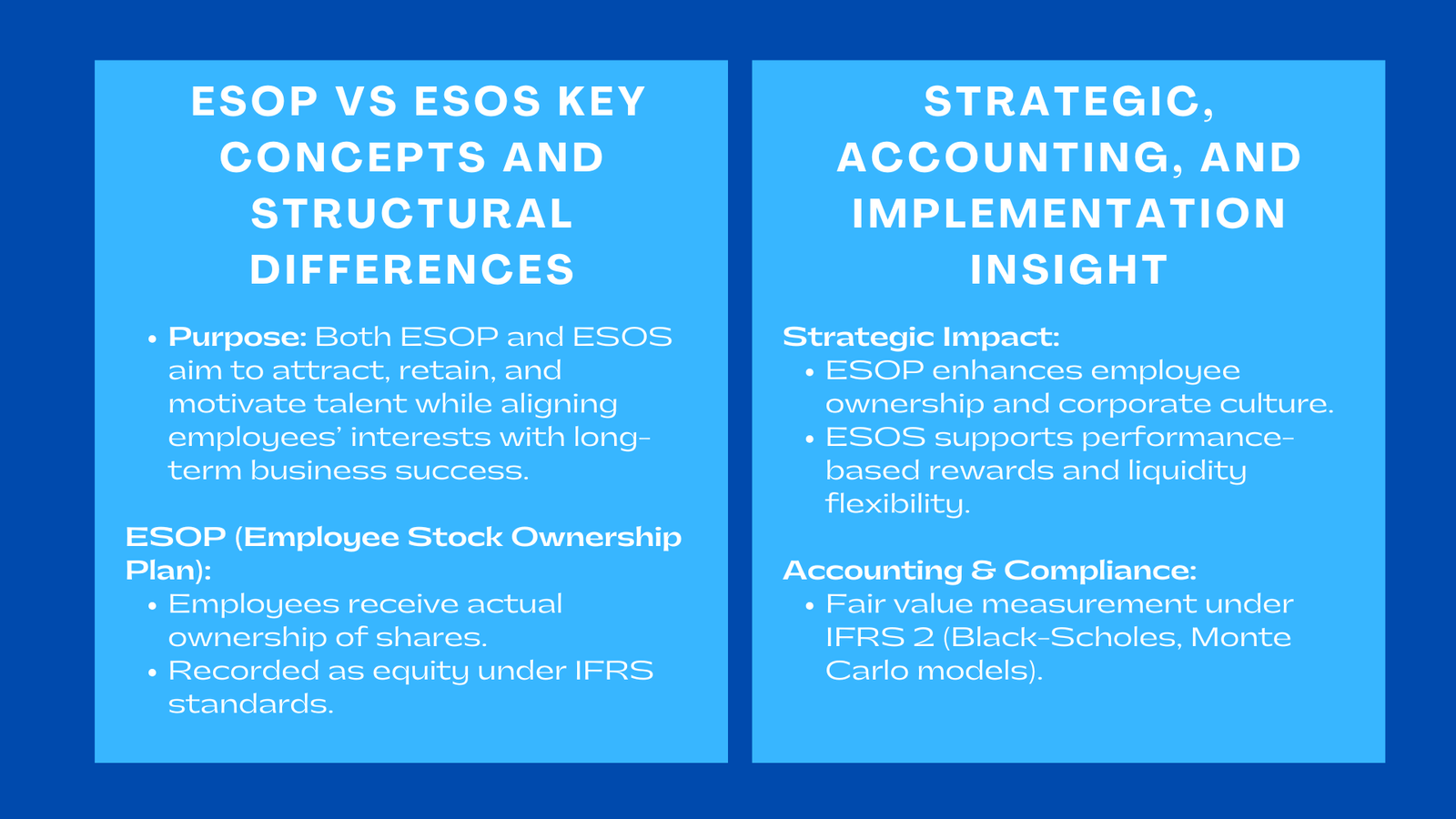 ESOP VS ESOS KEY CONCEPTS AND STRUCTURAL DIFFERENCES

• Purpose: Both ESOP and ESOS aim to attract, retain, and motivate talent while aligning employees' interests with long-term business success.

ESOP (Employee Stock Ownership Plan):
• Employees receive actual ownership of shares.
• Recorded as equity under IFRS standards.

STRATEGIC, ACCOUNTING, AND IMPLEMENTATION INSIGHT

Strategic Impact:
• ESOP enhances employee ownership and corporate culture.
• ESOS supports performance-based rewards and liquidity flexibility.

Accounting & Compliance:
• Fair value measurement under IFRS 2 (Black-Scholes, Monte Carlo models).